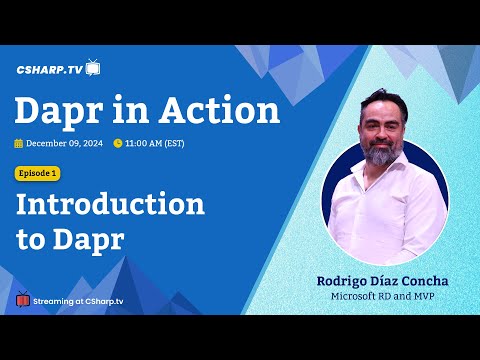 CSHARP.TV

Dapr in Action

December 09, 2024 11:00 AM (EST)

Episode 1

Introduction to Dapr

Streaming at CSharp.tv

Rodrigo Díaz Concha
Microsoft RD and MVP